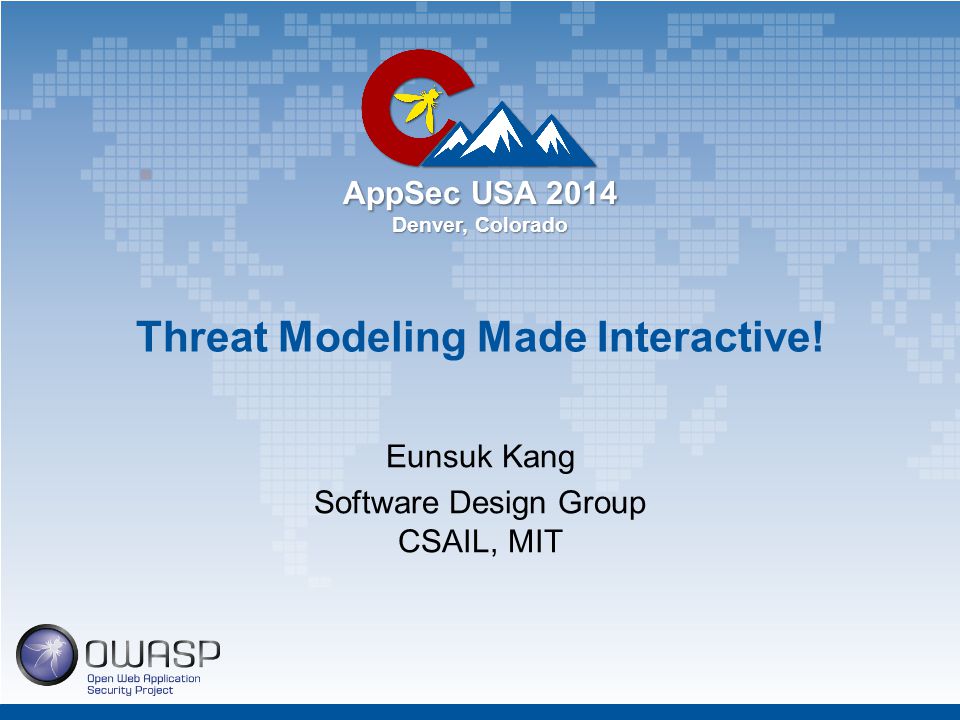 AppSec USA 2014
Denver, Colorado

Threat Modeling Made Interactive!

Eunsuk Kang
Software Design Group
CSAIL, MIT

OWASP
Open Web Application Security Project